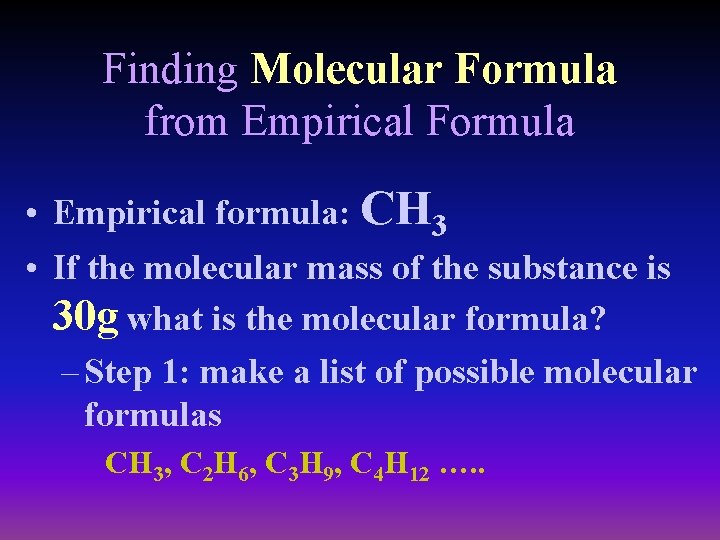 Finding Molecular Formula from Empirical Formula

• Empirical formula: $CH_3$

• If the molecular mass of the substance is 30g what is the molecular formula?

– Step 1: make a list of possible molecular formulas

$CH_3$, $C_2H_6$, $C_3H_9$, $C_4H_{12}$ …..